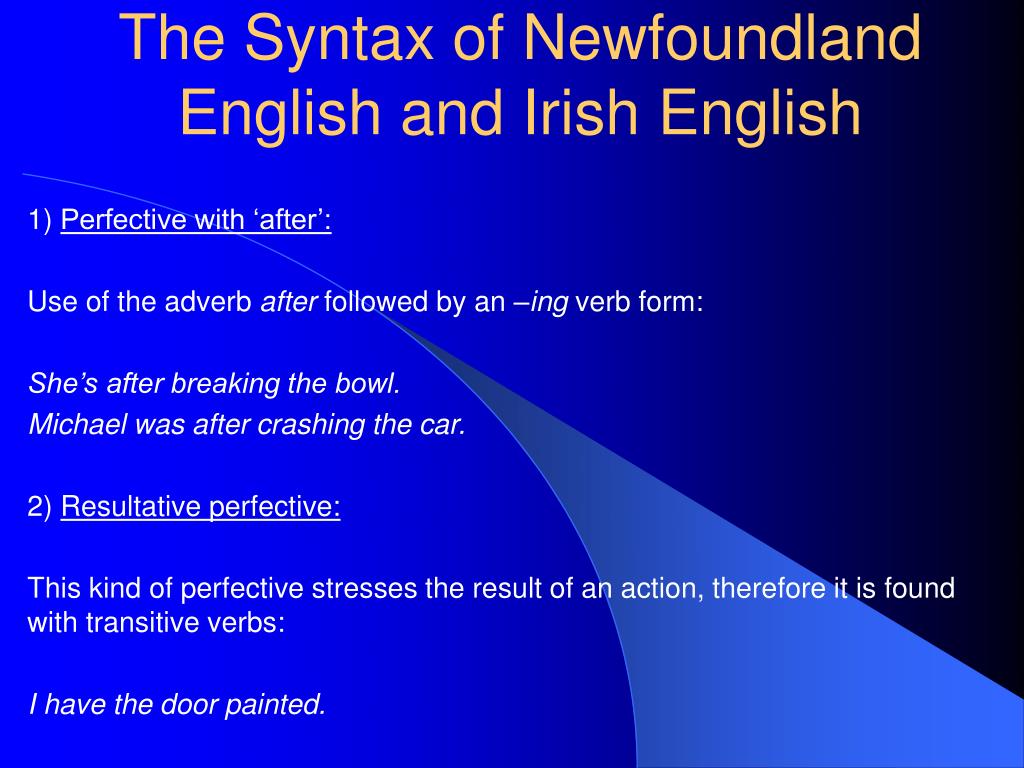 The Syntax of Newfoundland English and Irish English

1) Perfective with ‘after’:

Use of the adverb after followed by an –ing verb form:

She’s after breaking the bowl.
Michael was after crashing the car.

2) Resultative perfective:

This kind of perfective stresses the result of an action, therefore it is found with transitive verbs:

I have the door painted.